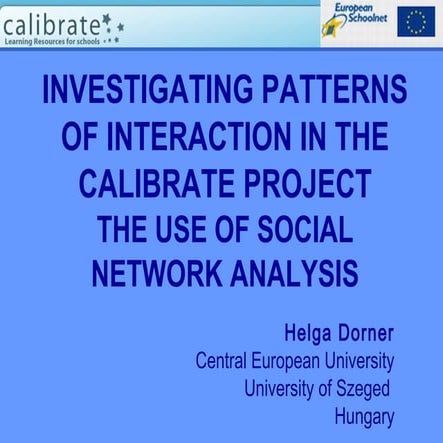 calibrate
Learning Resources for schools

European Schoolnet

INVESTIGATING PATTERNS OF INTERACTION IN THE CALIBRATE PROJECT
THE USE OF SOCIAL NETWORK ANALYSIS

Helga Dorner
Central European University
University of Szeged
Hungary